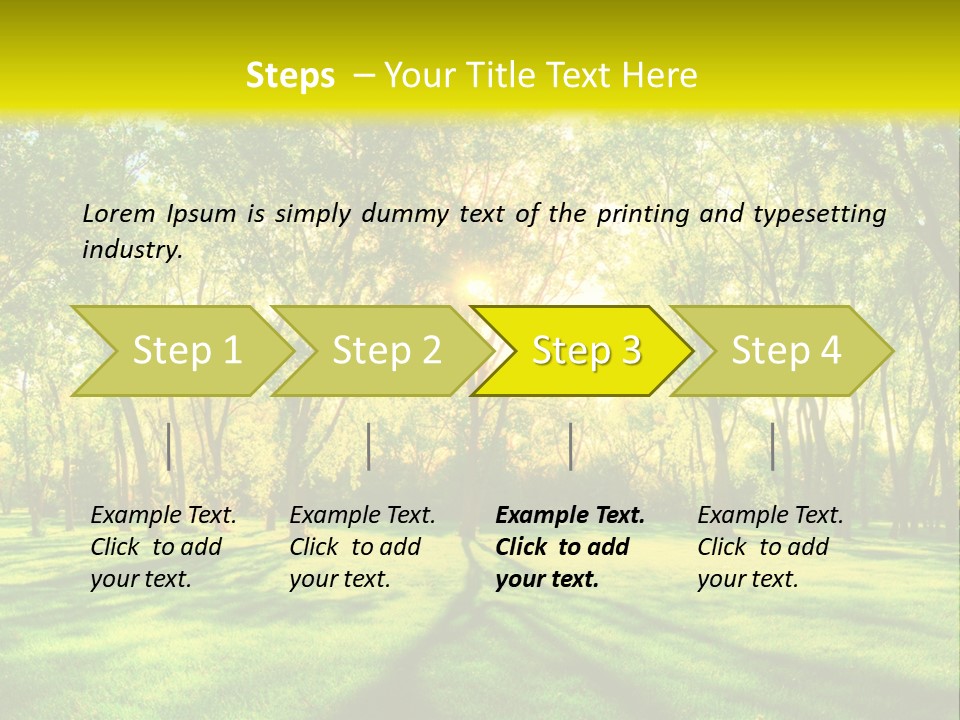 Steps – Your Title Text Here

Lorem Ipsum is simply dummy text of the printing and typesetting industry.

Step 1

Step 2

Step 3

Step 4

Example Text. Click to add your text.

Example Text. Click to add your text.

Example Text. Click to add your text.

Example Text. Click to add your text.